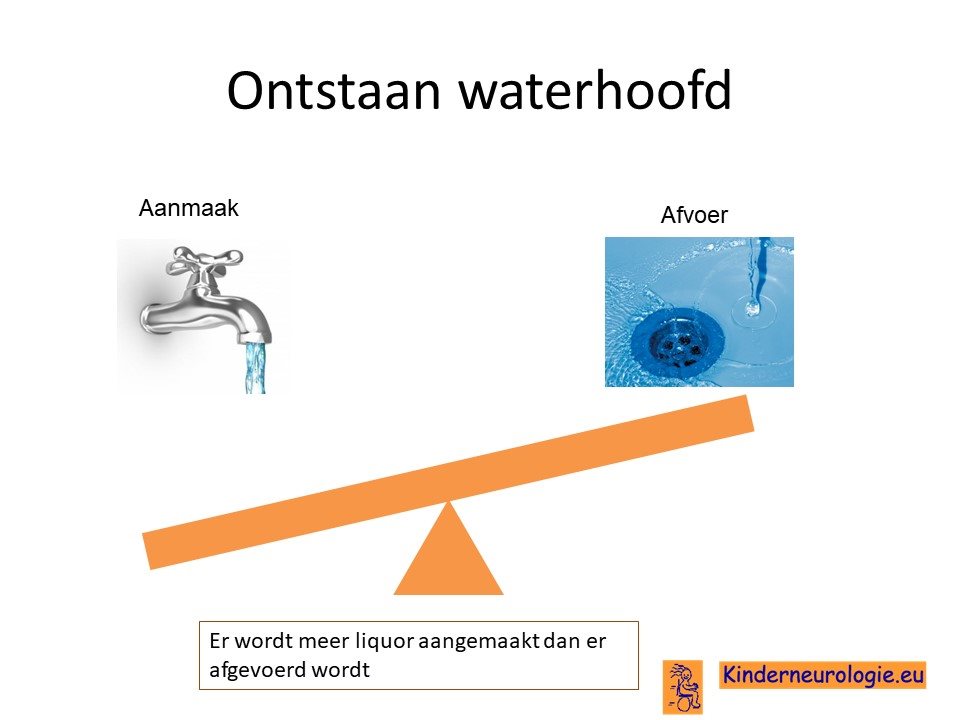 Ontstaan waterhoofd

Aanmaak

Afvoer

Er wordt meer liquor aangemaakt dan er afgevoerd wordt

Kinderneurologie.eu